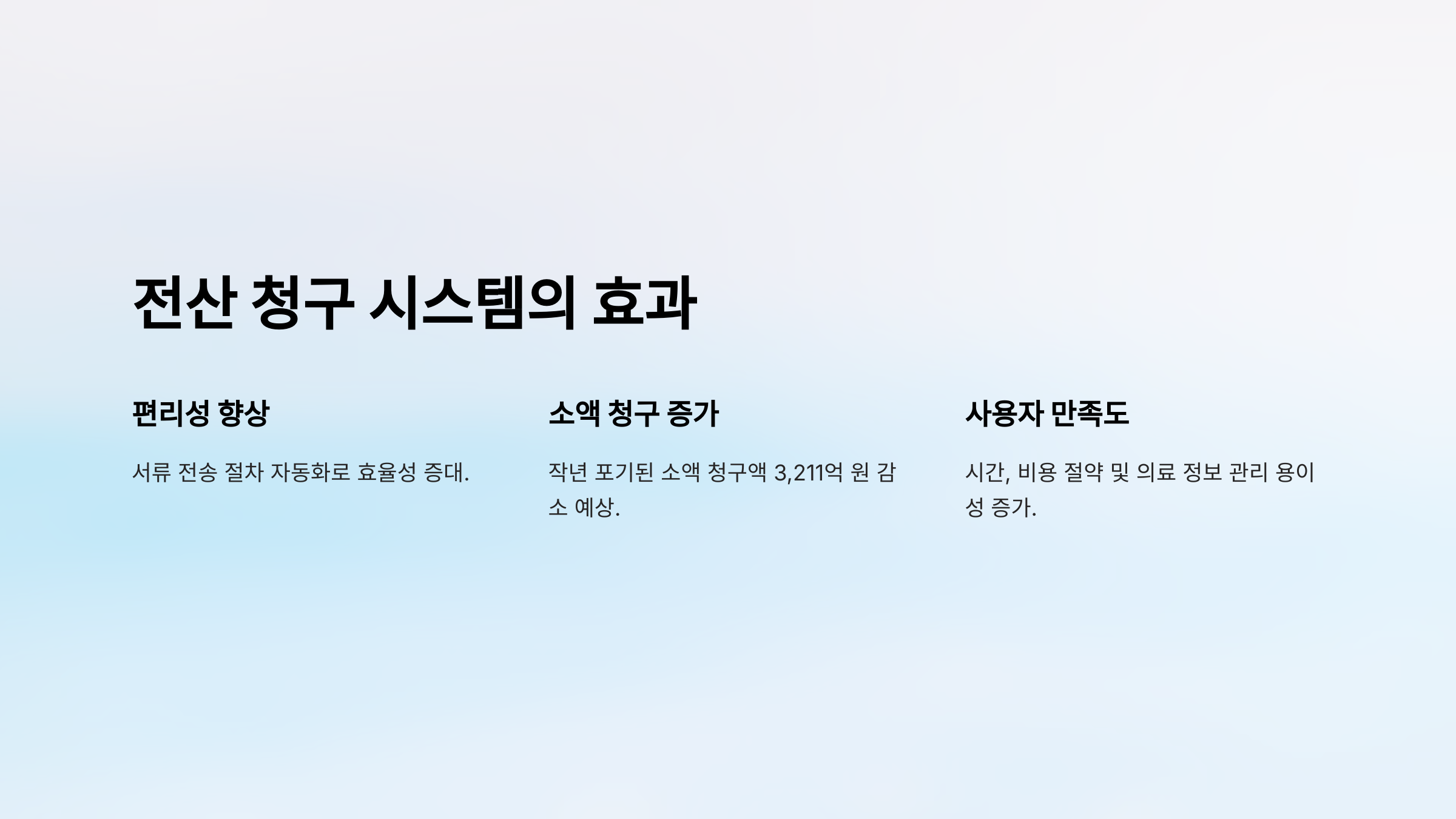 전산 청구 시스템의 효과

편리성 향상

서류 전송 절차 자동화로 효율성 증대.

소액 청구 증가

작년 포기된 소액 청구액 3,211억 원 감소 예상.

사용자 만족도

시간, 비용 절약 및 의료 정보 관리 용이성 증가.